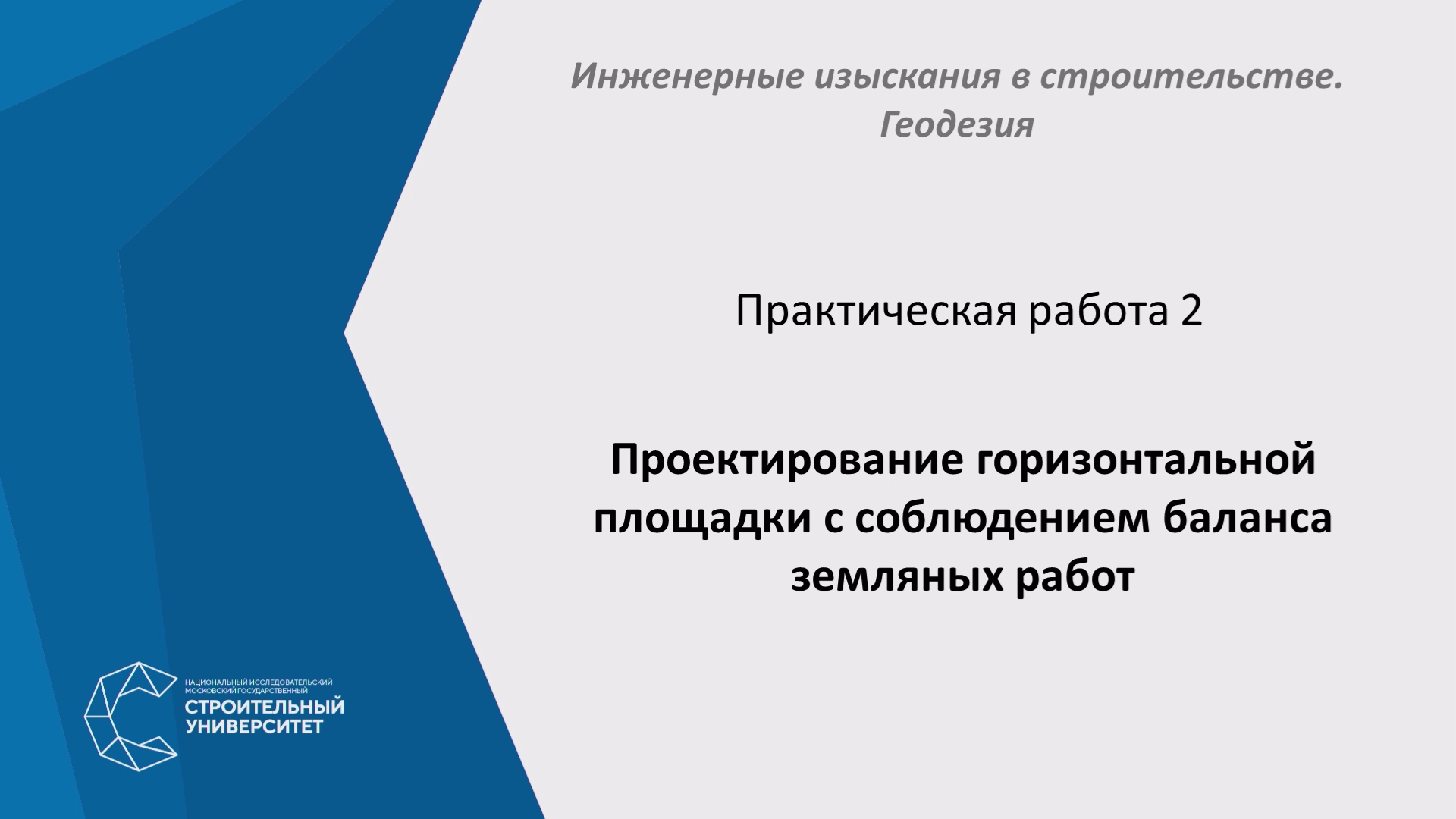 Инженерные изыскания в строительстве.
Геодезия

Практическая работа 2

Проектирование горизонтальной площадки с соблюдением баланса земляных работ

НАЦИОНАЛЬНЫЙ ИССЛЕДОВАТЕЛЬСКИЙ
МОСКОВСКИЙ ГОСУДАРСТВЕННЫЙ
СТРОИТЕЛЬНЫЙ
УНИВЕРСИТЕТ